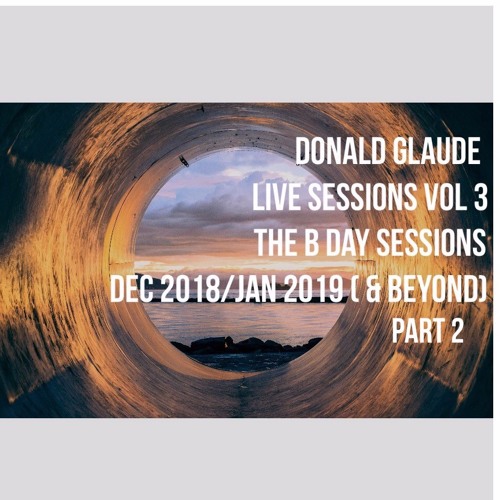 DONALD GLAUDE
LIVE SESSIONS VOL 3
THE B DAY SESSIONS
DEC 2018/JAN 2019 ( & BEYOND)
PART 2